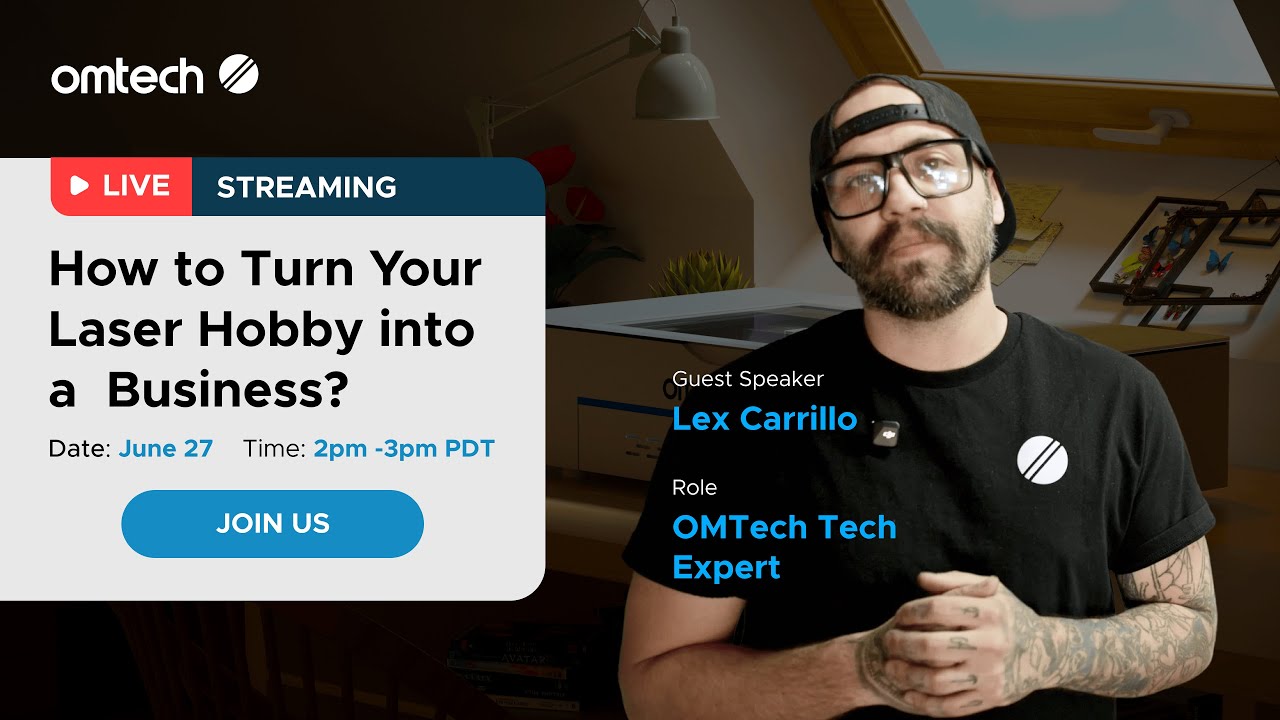 omtech

LIVE STREAMING

How to Turn Your Laser Hobby into a Business?

Date: June 27 Time: 2pm -3pm PDT

JOIN US

Guest Speaker
Lex Carrillo

Role
OMTech Tech Expert